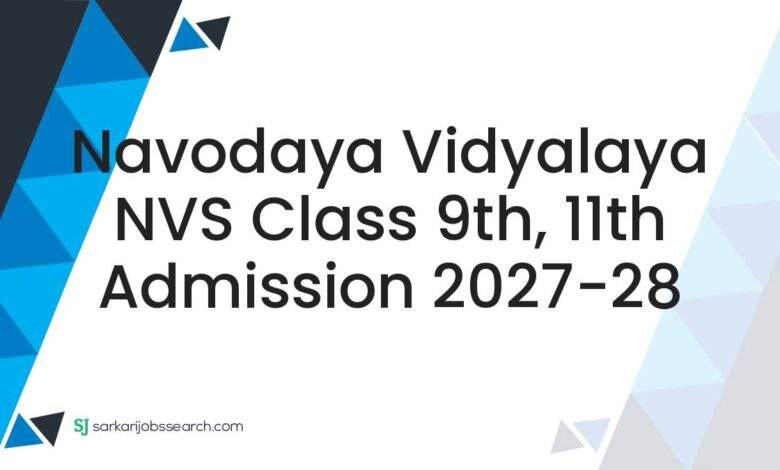 Navodaya Vidyalaya NVS Class 9th, 11th Admission 2027-28

SJ sarkarijobssearch.com